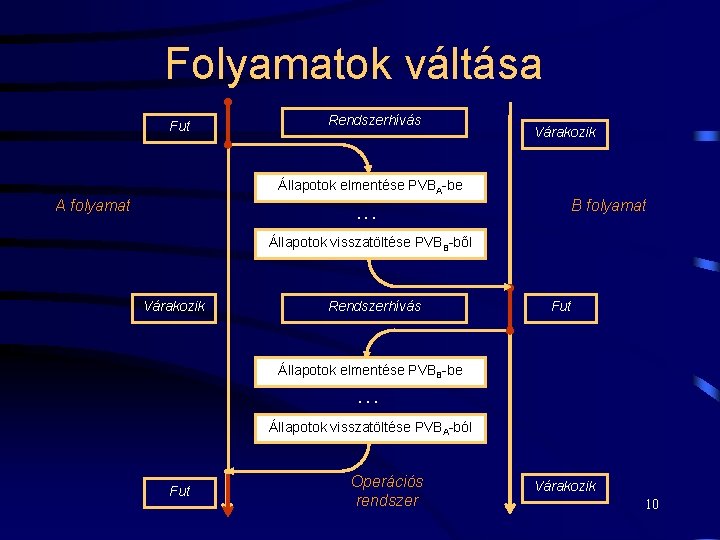 Folyamatok váltása

Fut

Rendszerhívás

Várakozik

Állapotok elmentése $PVB_A$-be

A folyamat

...

B folyamat

Állapotok visszatöltése $PVB_B$-ből

Várakozik

Rendszerhívás

Fut

Állapotok elmentése $PVB_B$-be

...

Állapotok visszatöltése $PVB_A$-ból

Fut

Operációs rendszer

Várakozik

10